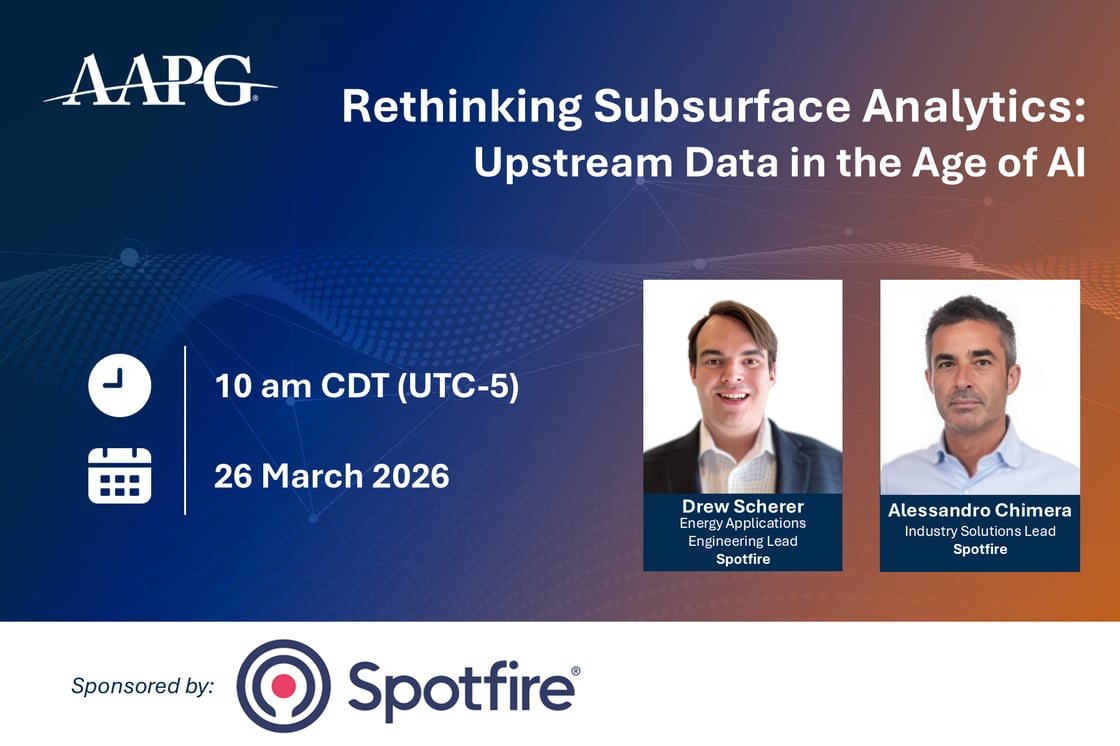 AAPG®

Rethinking Subsurface Analytics: Upstream Data in the Age of AI

10 am CDT (UTC-5)

26 March 2026

Drew Scherer
Energy Applications Engineering Lead
Spotfire

Alessandro Chimera
Industry Solutions Lead
Spotfire

Sponsored by: Spotfire®